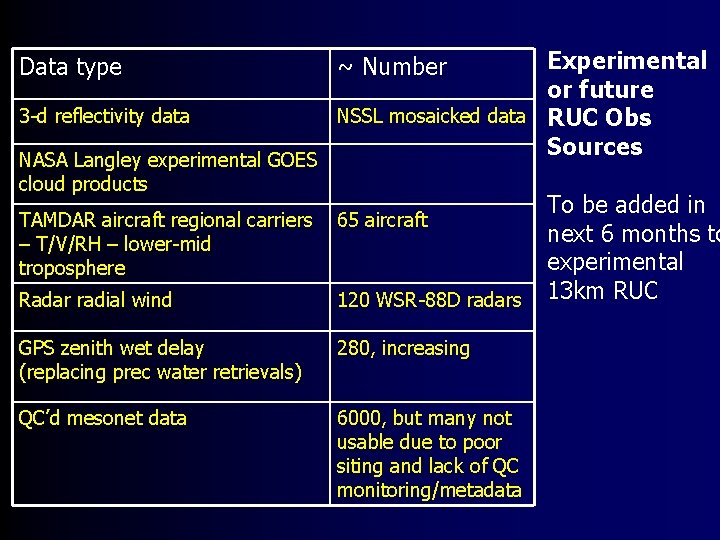 | Data type | ~ Number |
|---|---|
| 3-d reflectivity data | NSSL mosaicked data |
| NASA Langley experimental GOES cloud products | |
| TAMDAR aircraft regional carriers – T/V/RH – lower-mid troposphere | 65 aircraft |
| Radar radial wind | 120 WSR-88D radars |
| GPS zenith wet delay (replacing prec water retrievals) | 280, increasing |
| QC'd mesonet data | 6000, but many not usable due to poor siting and lack of QC monitoring/metadata |

Experimental or future RUC Obs Sources

To be added in next 6 months to experimental 13km RUC